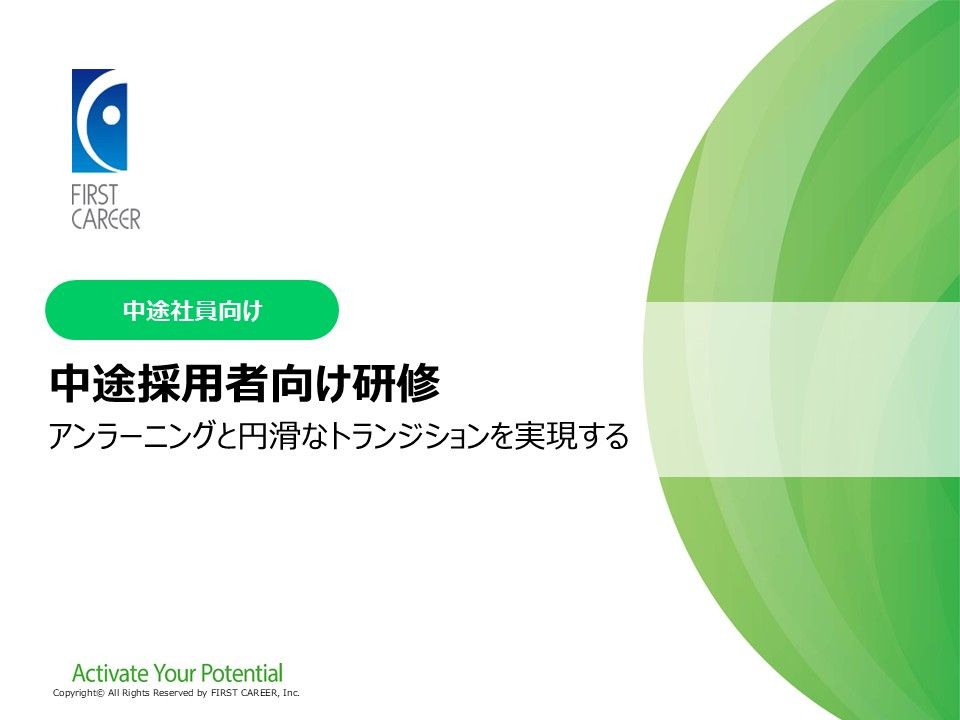 FIRST CAREER

中途社員向け

中途採用者向け研修

アンラーニングと円滑なトランジションを実現する

Activate Your Potential

Copyright© All Rights Reserved by FIRST CAREER, Inc.